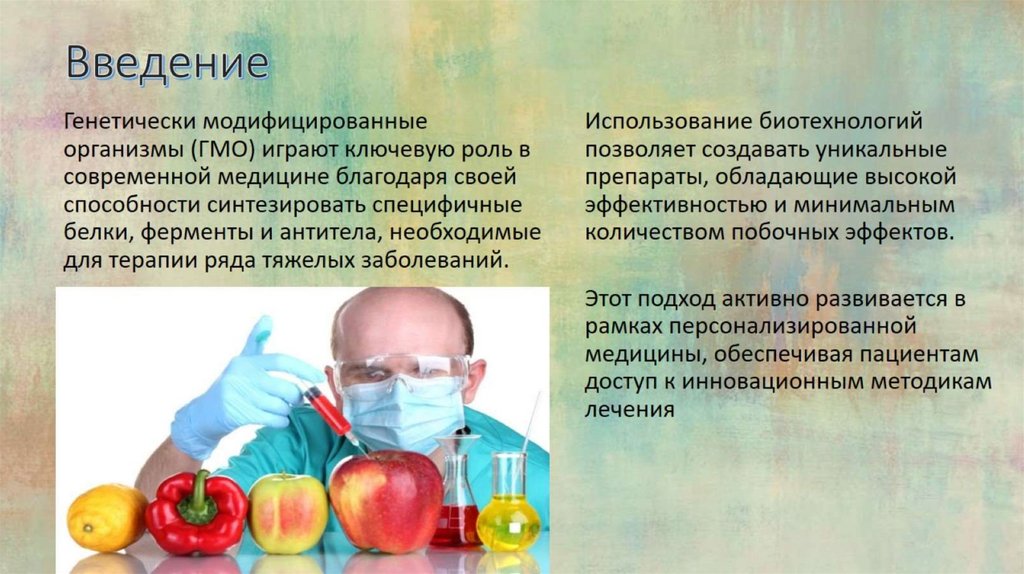 Введение

Генетически модифицированные организмы (ГМО) играют ключевую роль в современной медицине благодаря своей способности синтезировать специфичные белки, ферменты и антитела, необходимые для терапии ряда тяжелых заболеваний.

Использование биотехнологий позволяет создавать уникальные препараты, обладающие высокой эффективностью и минимальным количеством побочных эффектов.

Этот подход активно развивается в рамках персонализированной медицины, обеспечивая пациентам доступ к инновационным методикам лечения